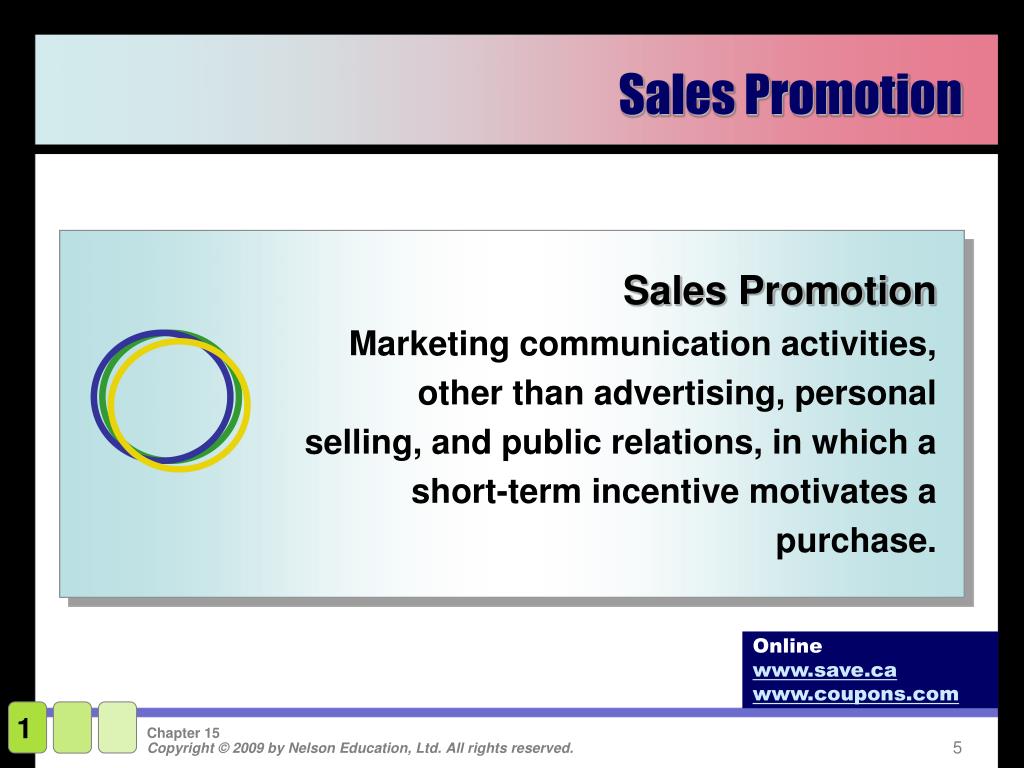 Sales Promotion

Sales Promotion

Marketing communication activities, other than advertising, personal selling, and public relations, in which a short-term incentive motivates a purchase.

Online
www.save.ca
www.coupons.com

1

Chapter 15
Copyright © 2009 by Nelson Education, Ltd. All rights reserved.

5